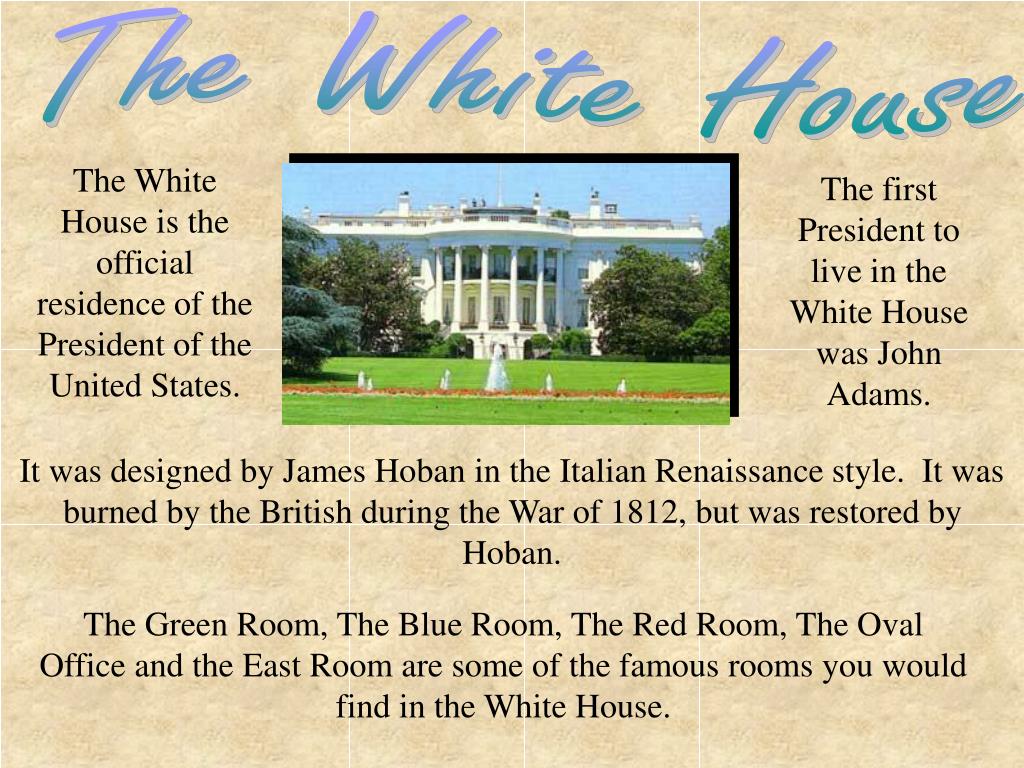 The White House

The White House is the official residence of the President of the United States.

The first President to live in the White House was John Adams.

It was designed by James Hoban in the Italian Renaissance style. It was burned by the British during the War of 1812, but was restored by Hoban.

The Green Room, The Blue Room, The Red Room, The Oval Office and the East Room are some of the famous rooms you would find in the White House.